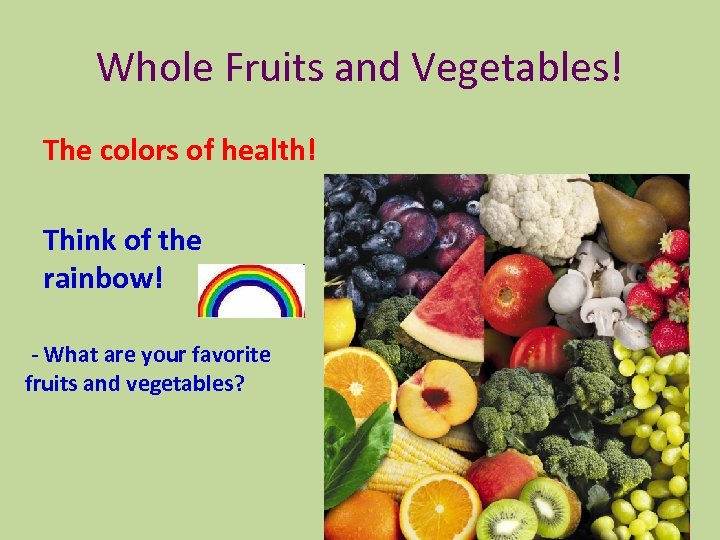 Whole Fruits and Vegetables!

The colors of health!

Think of the rainbow!

- What are your favorite fruits and vegetables?